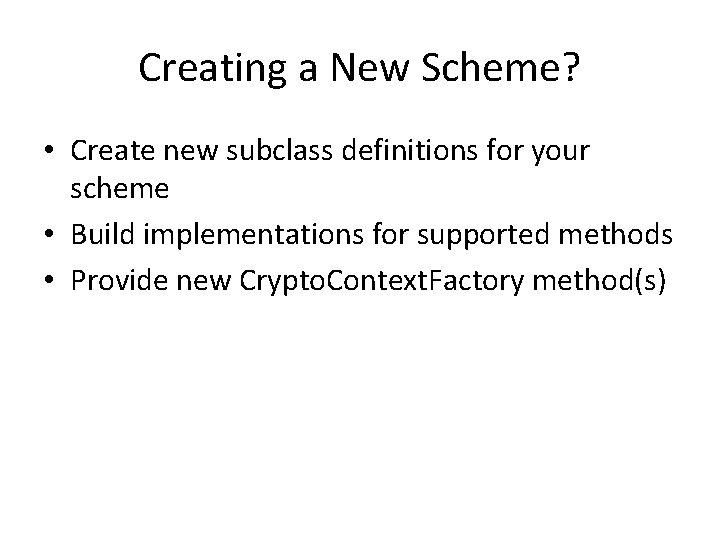 Creating a New Scheme?

• Create new subclass definitions for your scheme
• Build implementations for supported methods
• Provide new CryptoContextFactory method(s)